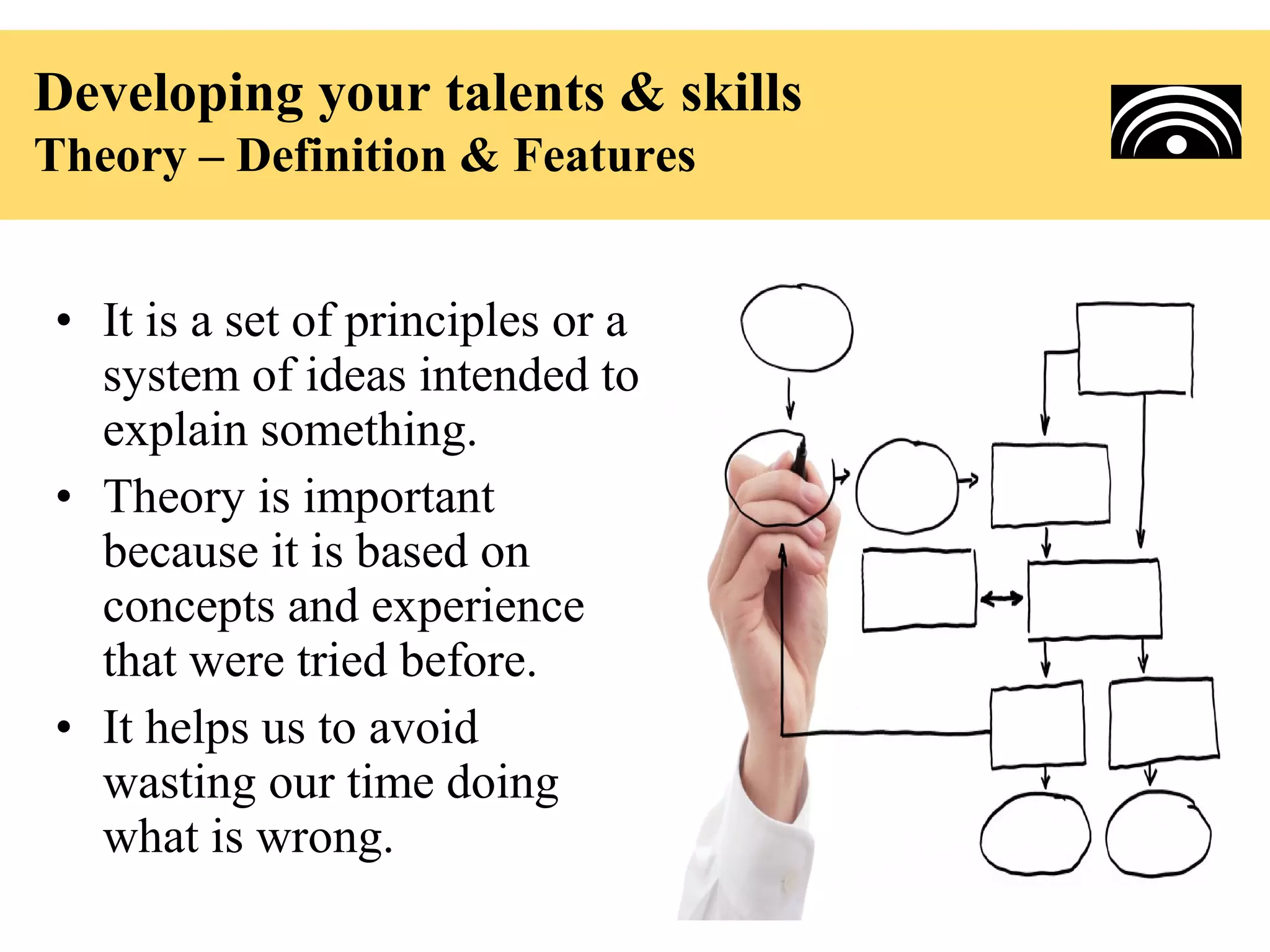 Developing your talents & skills
Theory – Definition & Features

• It is a set of principles or a system of ideas intended to explain something.
• Theory is important because it is based on concepts and experience that were tried before.
• It helps us to avoid wasting our time doing what is wrong.